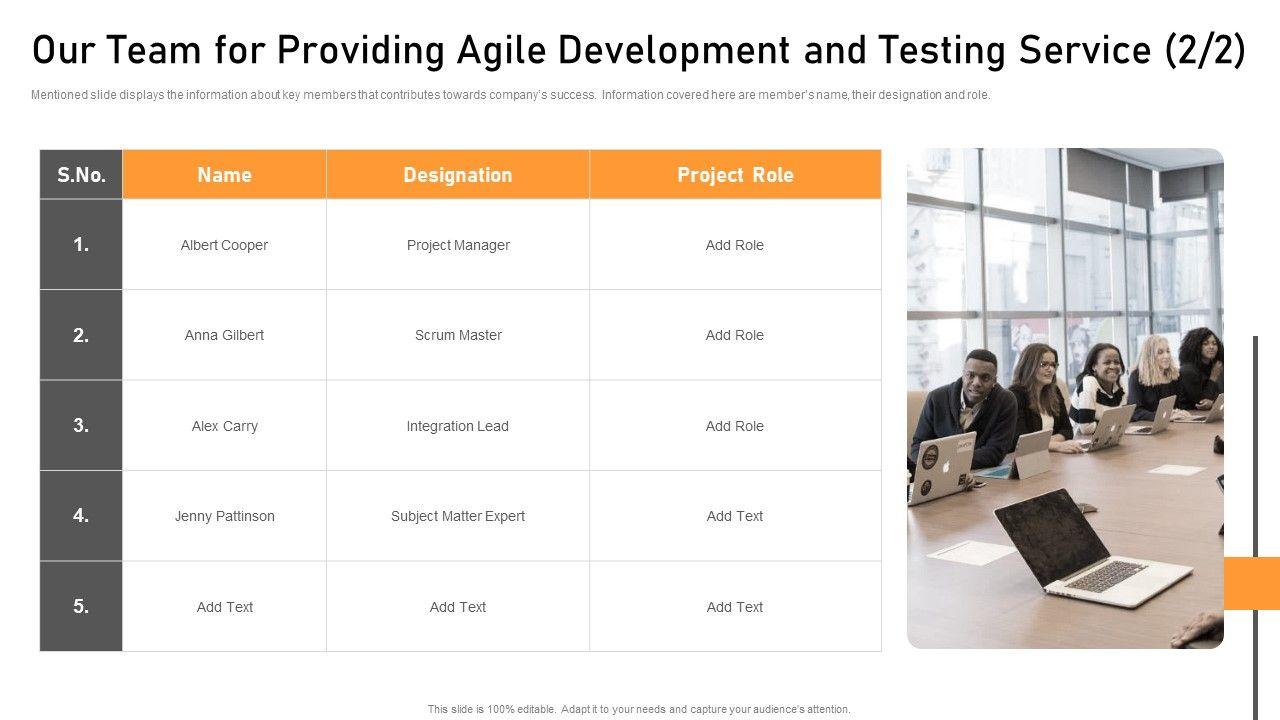 Our Team for Providing Agile Development and Testing Service (2/2)

Mentioned slide displays the information about key members that contributes towards company's success. Information covered here are member's name, their designation and role.

| S.No. | Name | Designation | Project Role |
|---|---|---|---|
| 1. | Albert Cooper | Project Manager | Add Role |
| 2. | Anna Gilbert | Scrum Master | Add Role |
| 3. | Alex Carry | Integration Lead | Add Role |
| 4. | Jenny Pattinson | Subject Matter Expert | Add Text |
| 5. | Add Text | Add Text | Add Text |

This slide is 100% editable. Adapt it to your needs and capture your audience's attention.